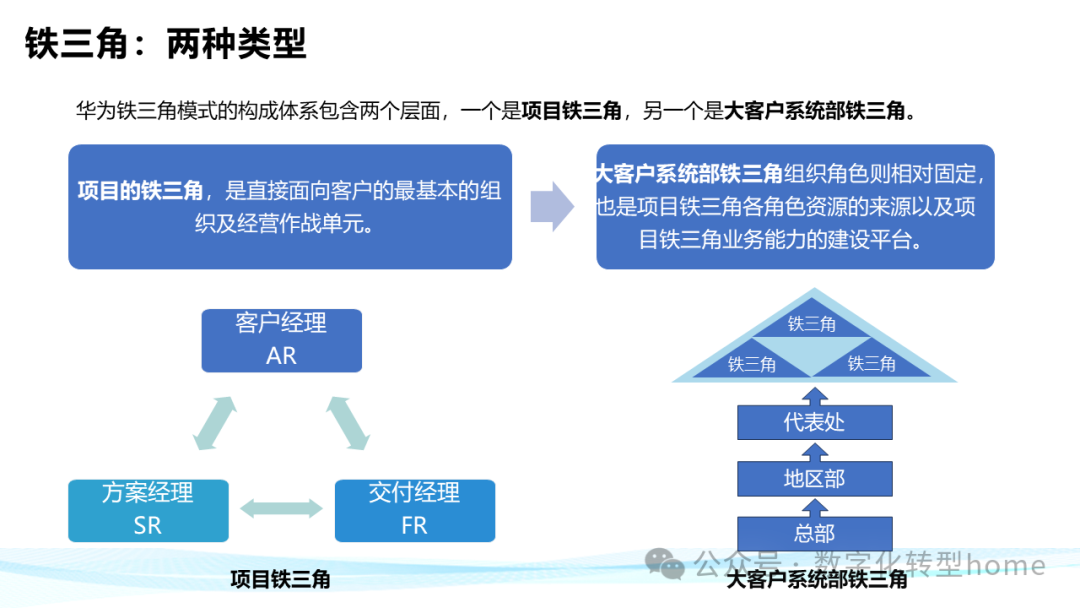 铁三角：两种类型

华为铁三角模式的构成体系包含两个层面，一个是项目铁三角，另一个是大客户系统部铁三角。

项目的铁三角，是直接面向客户的最基本的组织及经营作战单元。

大客户系统部铁三角组织角色则相对固定，也是项目铁三角各角色资源的来源以及项目铁三角业务能力的建设平台。

客户经理
AR

方案经理
SR

交付经理
FR

项目铁三角

铁三角

铁三角

铁三角

代表处

地区部

总部

大客户系统部铁三角

公众号 · 数字化转型home